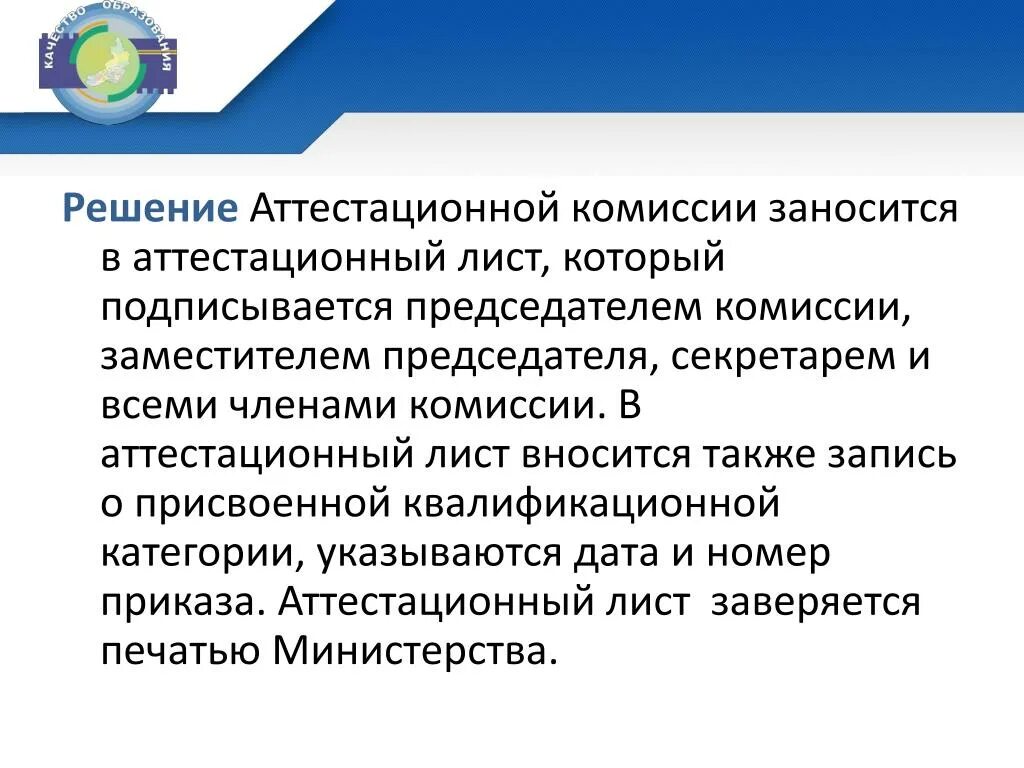 КАЧЕСТВО ОБРАЗОВАНИЯ

Решение Аттестационной комиссии заносится в аттестационный лист, который подписывается председателем комиссии, заместителем председателя, секретарем и всеми членами комиссии. В аттестационный лист вносится также запись о присвоенной квалификационной категории, указываются дата и номер приказа. Аттестационный лист заверяется печатью Министерства.